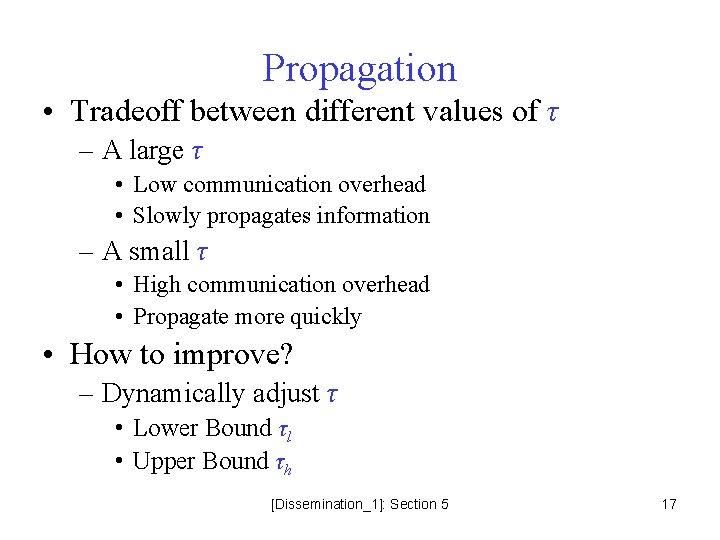 Propagation

• Tradeoff between different values of $\tau$
  – A large $\tau$
    • Low communication overhead
    • Slowly propagates information
  – A small $\tau$
    • High communication overhead
    • Propagate more quickly
• How to improve?
  – Dynamically adjust $\tau$
    • Lower Bound $\tau_l$
    • Upper Bound $\tau_h$

[Dissemination_1]: Section 5

17